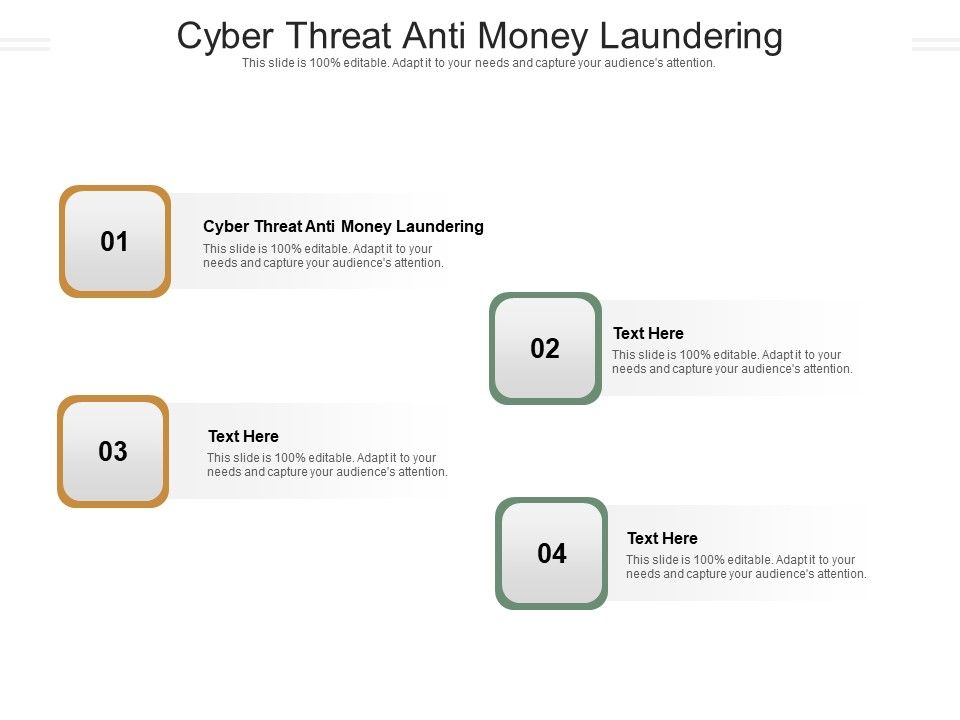 Cyber Threat Anti Money Laundering
This slide is 100% editable. Adapt it to your needs and capture your audience's attention.

01
Cyber Threat Anti Money Laundering
This slide is 100% editable. Adapt it to your needs and capture your audience's attention.

02
Text Here
This slide is 100% editable. Adapt it to your needs and capture your audience's attention.

03
Text Here
This slide is 100% editable. Adapt it to your needs and capture your audience's attention.

04
Text Here
This slide is 100% editable. Adapt it to your needs and capture your audience's attention.